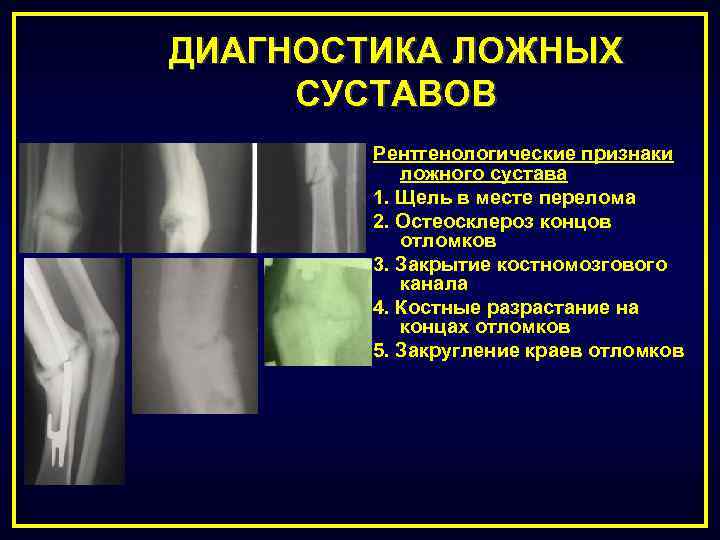 ДИАГНОСТИКА ЛОЖНЫХ СУСТАВОВ

Рентгенологические признаки ложного сустава

1. Щель в месте перелома
2. Остеосклероз концов отломков
3. Закрытие костномозгового канала
4. Костные разрастание на концах отломков
5. Закругление краев отломков